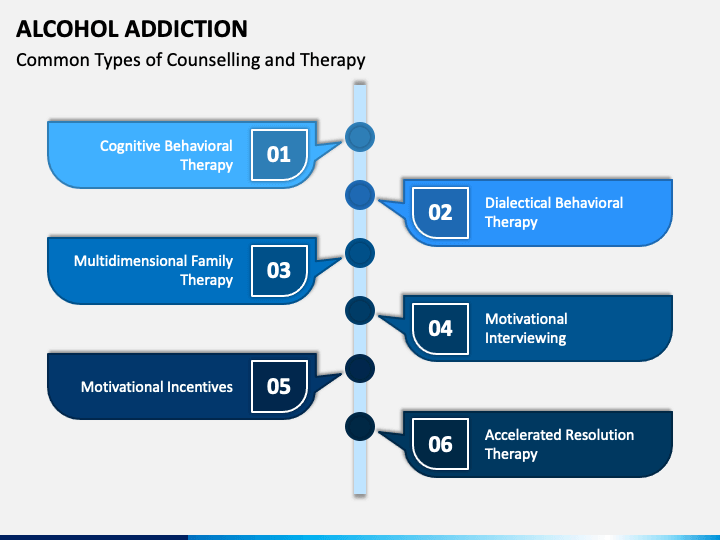 ALCOHOL ADDICTION

Common Types of Counselling and Therapy

Cognitive Behavioral Therapy 01

02 Dialectical Behavioral Therapy

Multidimensional Family Therapy 03

04 Motivational Interviewing

Motivational Incentives 05

06 Accelerated Resolution Therapy